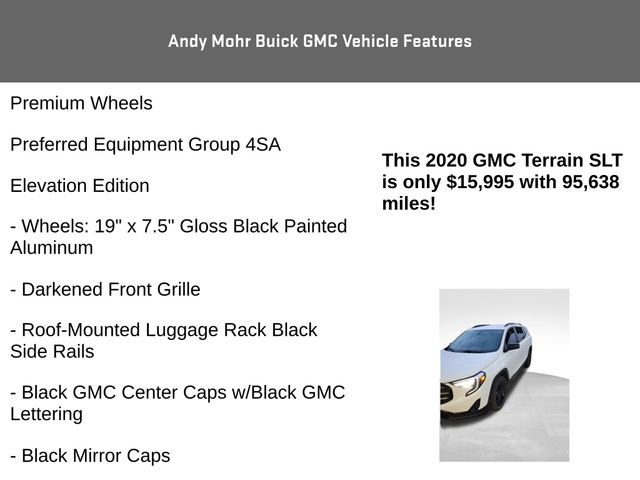 Andy Mohr Buick GMC Vehicle Features

Premium Wheels

Preferred Equipment Group 4SA

Elevation Edition

- Wheels: 19" x 7.5" Gloss Black Painted Aluminum

- Darkened Front Grille

- Roof-Mounted Luggage Rack Black Side Rails

- Black GMC Center Caps w/Black GMC Lettering

- Black Mirror Caps

This 2020 GMC Terrain SLT is only $15,995 with 95,638 miles!